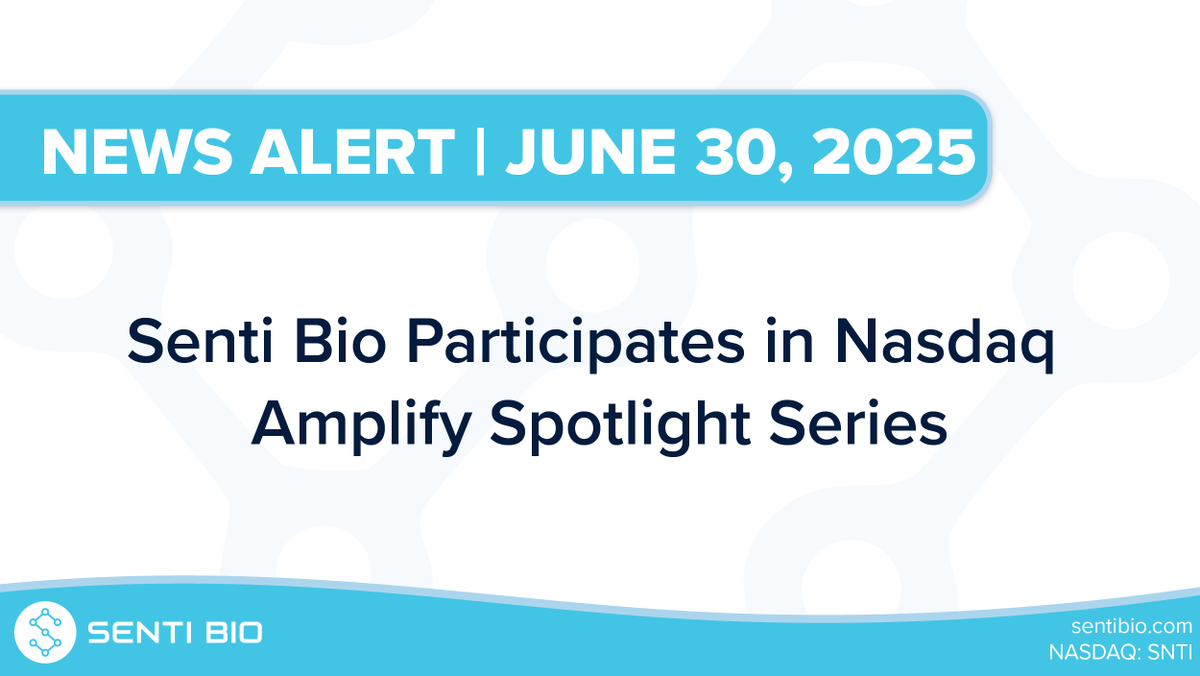 NEWS ALERT | JUNE 30, 2025

Senti Bio Participates in Nasdaq Amplify Spotlight Series

SENTI BIO

sentibio.com
NASDAQ: SNTI